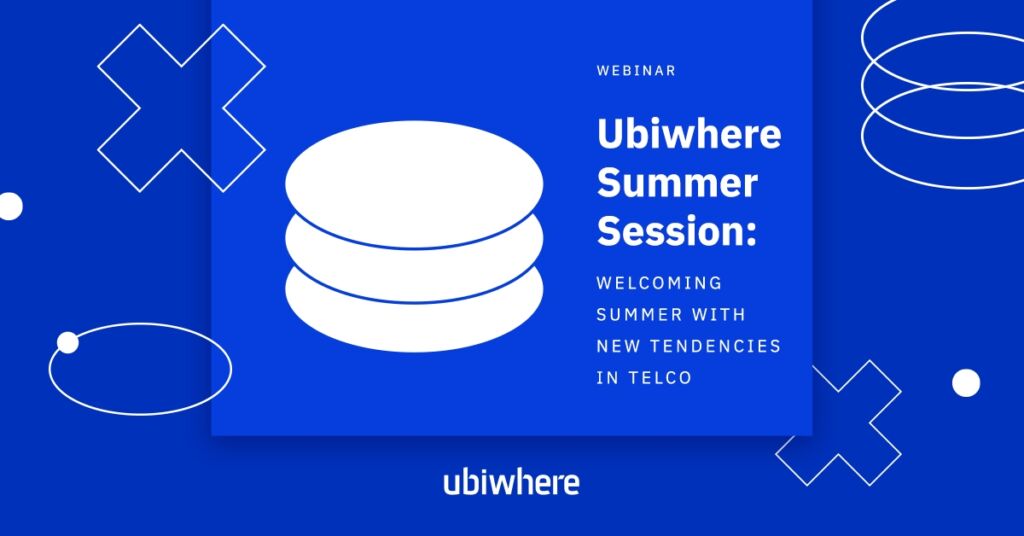 WEBINAR

Ubiwhere Summer Session:

WELCOMING SUMMER WITH NEW TENDENCIES IN TELCO

ubiwhere